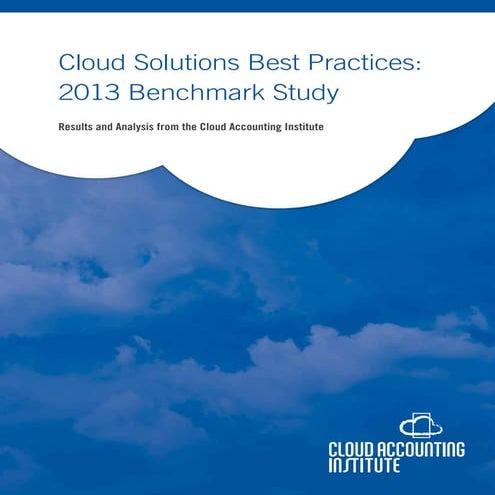 Cloud Solutions Best Practices:
2013 Benchmark Study

Results and Analysis from the Cloud Accounting Institute

CLOUD ACCOUNTING
INSTITUTE